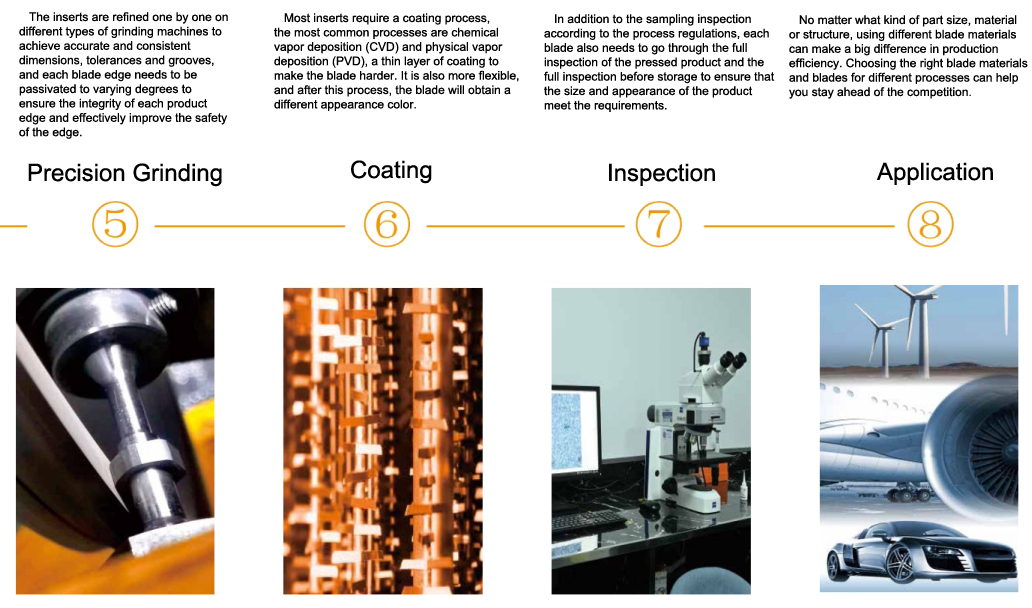 The inserts are refined one by one on different types of grinding machines to achieve accurate and consistent dimensions, tolerances and grooves, and each blade edge needs to be passivated to varying degrees to ensure the integrity of each product edge and effectively improve the safety of the edge.

Precision Grinding

5

Most inserts require a coating process, the most common processes are chemical vapor deposition (CVD) and physical vapor deposition (PVD), a thin layer of coating to make the blade harder. It is also more flexible, and after this process, the blade will obtain a different appearance color.

Coating

6

In addition to the sampling inspection according to the process regulations, each blade also needs to go through the full inspection of the pressed product and the full inspection before storage to ensure that the size and appearance of the product meet the requirements.

Inspection

7

No matter what kind of part size, material or structure, using different blade materials can make a big difference in production efficiency. Choosing the right blade materials and blades for different processes can help you stay ahead of the competition.

Application

8